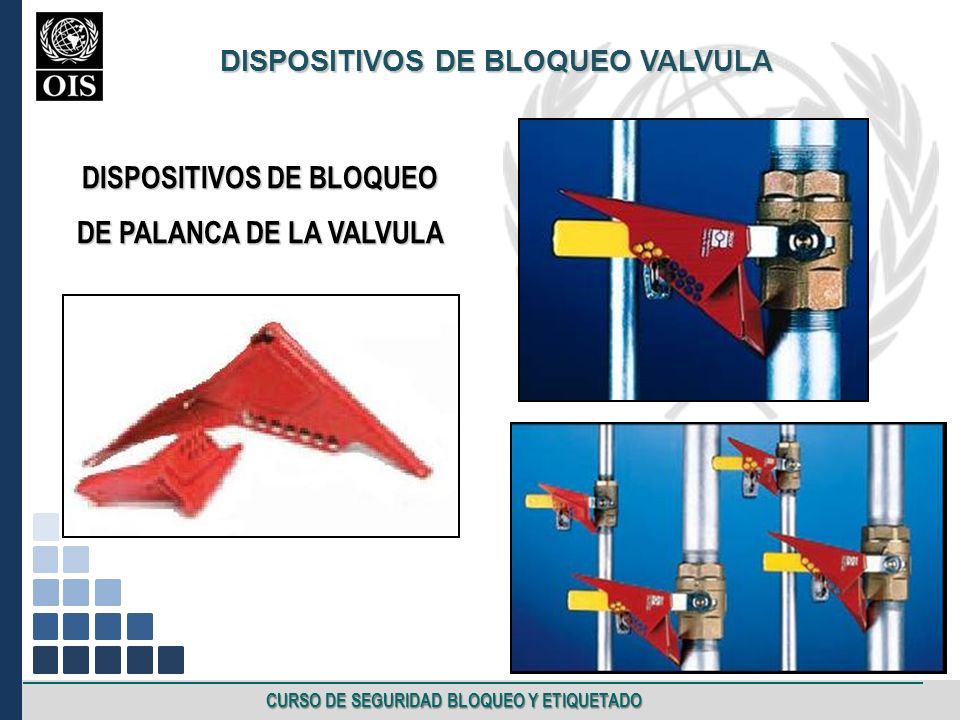 OIS

DISPOSITIVOS DE BLOQUEO VALVULA

DISPOSITIVOS DE BLOQUEO DE PALANCA DE LA VALVULA

CURSO DE SEGURIDAD BLOQUEO Y ETIQUETADO